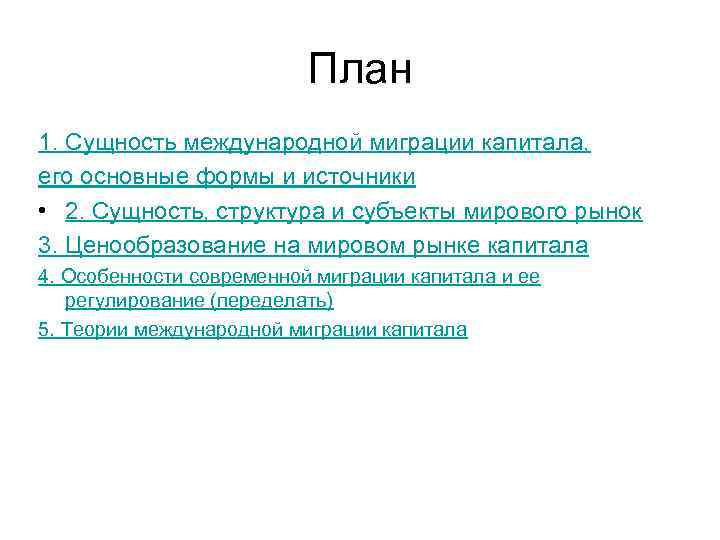 План

1. Сущность международной миграции капитала, его основные формы и источники

• 2. Сущность, структура и субъекты мирового рынок

3. Ценообразование на мировом рынке капитала

4. Особенности современной миграции капитала и ее регулирование (переделать)

5. Теории международной миграции капитала